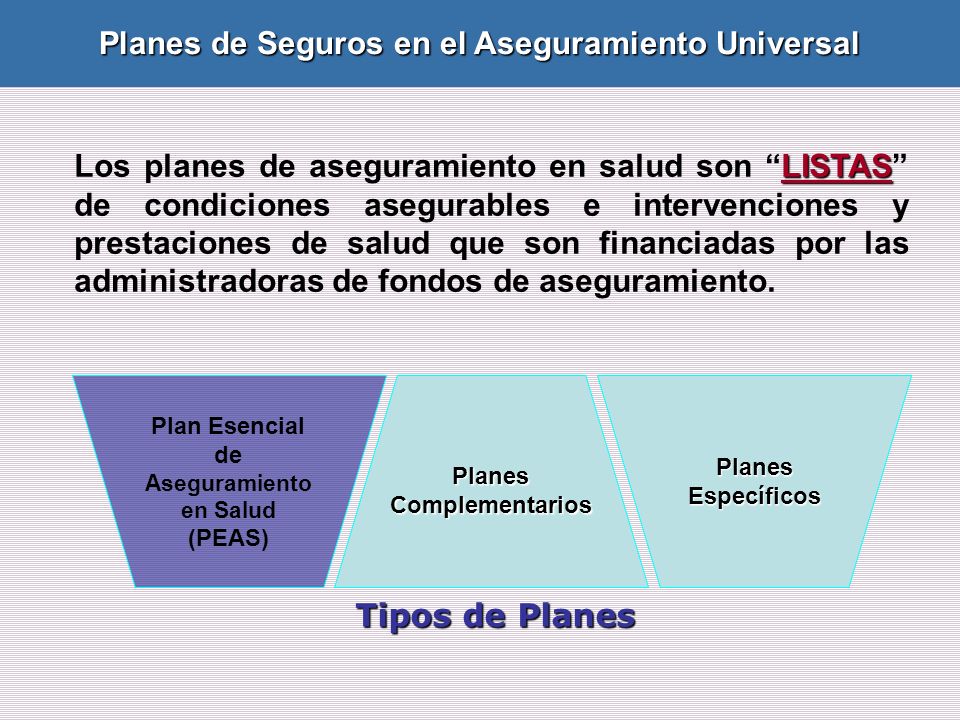 Planes de Seguros en el Aseguramiento Universal

Los planes de aseguramiento en salud son “LISTAS” de condiciones asegurables e intervenciones y prestaciones de salud que son financiadas por las administradoras de fondos de aseguramiento.

Plan Esencial de Aseguramiento en Salud (PEAS)

Planes Complementarios

Planes Específicos

Tipos de Planes